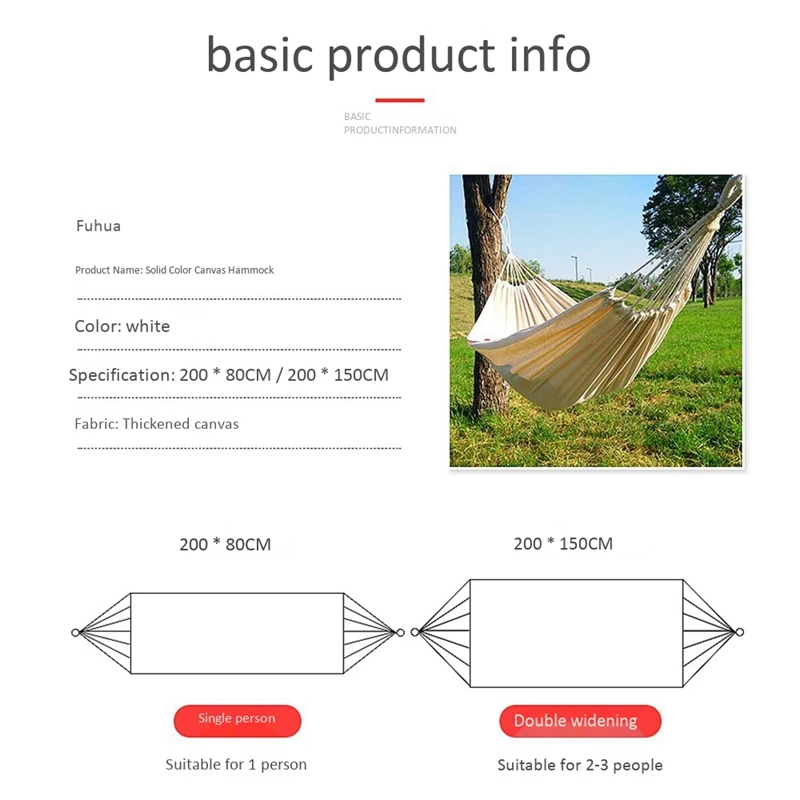 basic product info

BASIC
PRODUCTINFORMATION

Fuhua

Product Name: Solid Color Canvas Hammock

Color: white

Specification: 200 * 80CM / 200 * 150CM

Fabric: Thickened canvas

200 * 80CM

Single person

Suitable for 1 person

200 * 150CM

Double widening

Suitable for 2-3 people